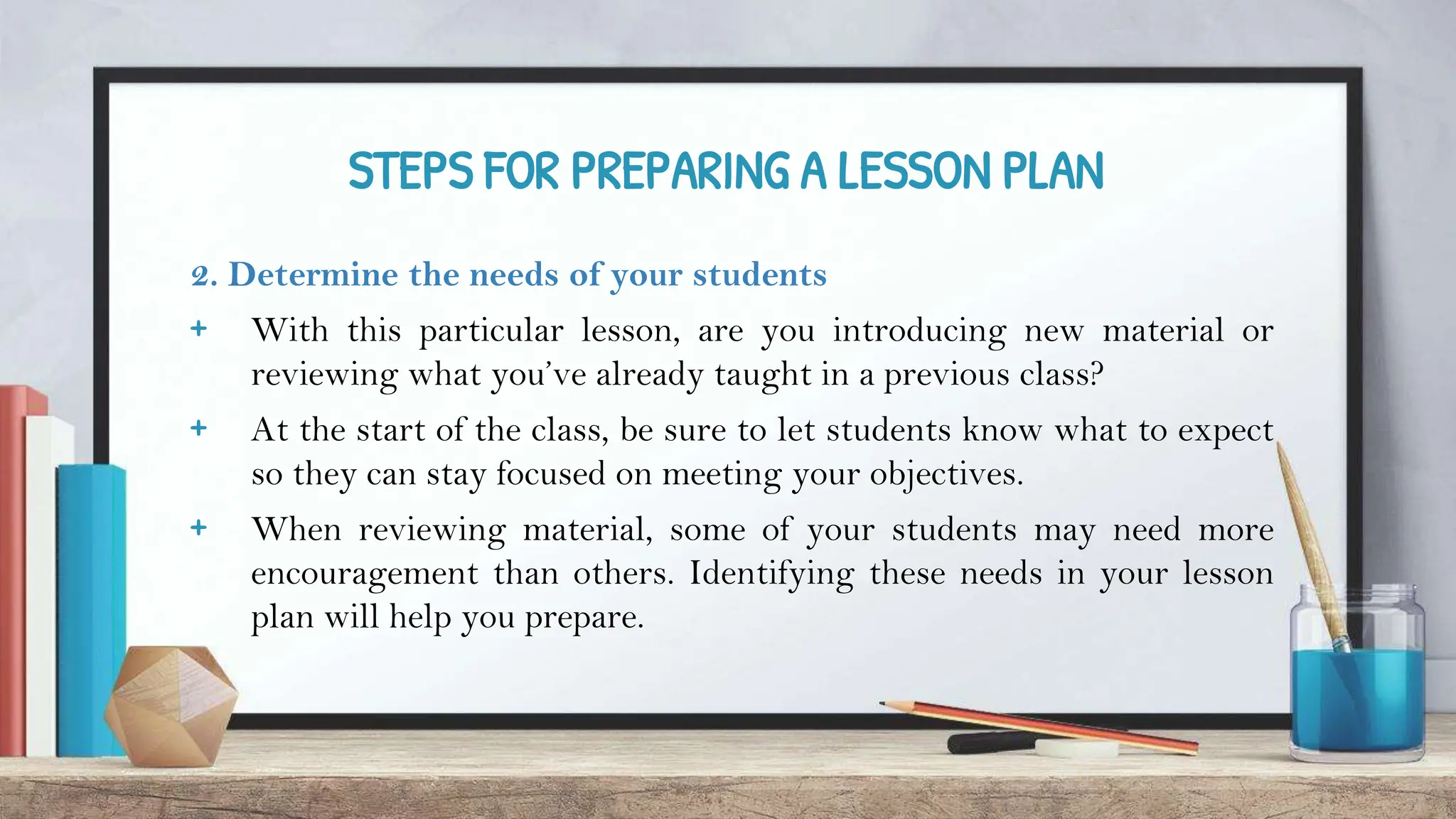 STEPS FOR PREPARING A LESSON PLAN

2. Determine the needs of your students

+ With this particular lesson, are you introducing new material or reviewing what you've already taught in a previous class?

+ At the start of the class, be sure to let students know what to expect so they can stay focused on meeting your objectives.

+ When reviewing material, some of your students may need more encouragement than others. Identifying these needs in your lesson plan will help you prepare.